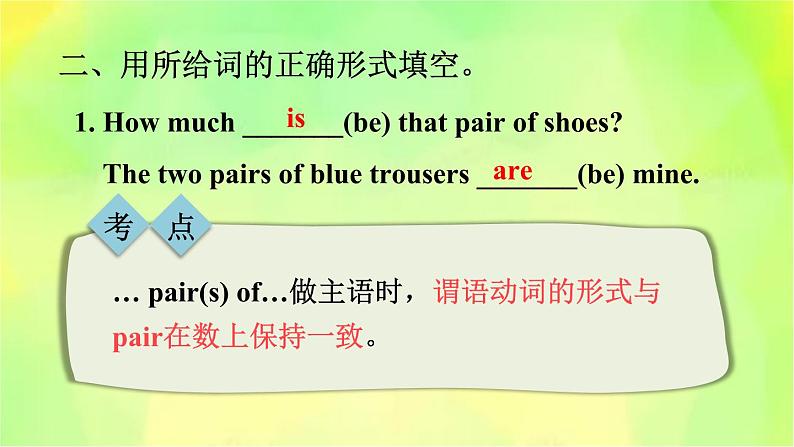 二、用所给词的正确形式填空。

1. How much ___is___(be) that pair of shoes?

The two pairs of blue trousers ___are___(be) mine.

考 点

… pair(s) of…做主语时，谓语动词的形式与pair在数上保持一致。